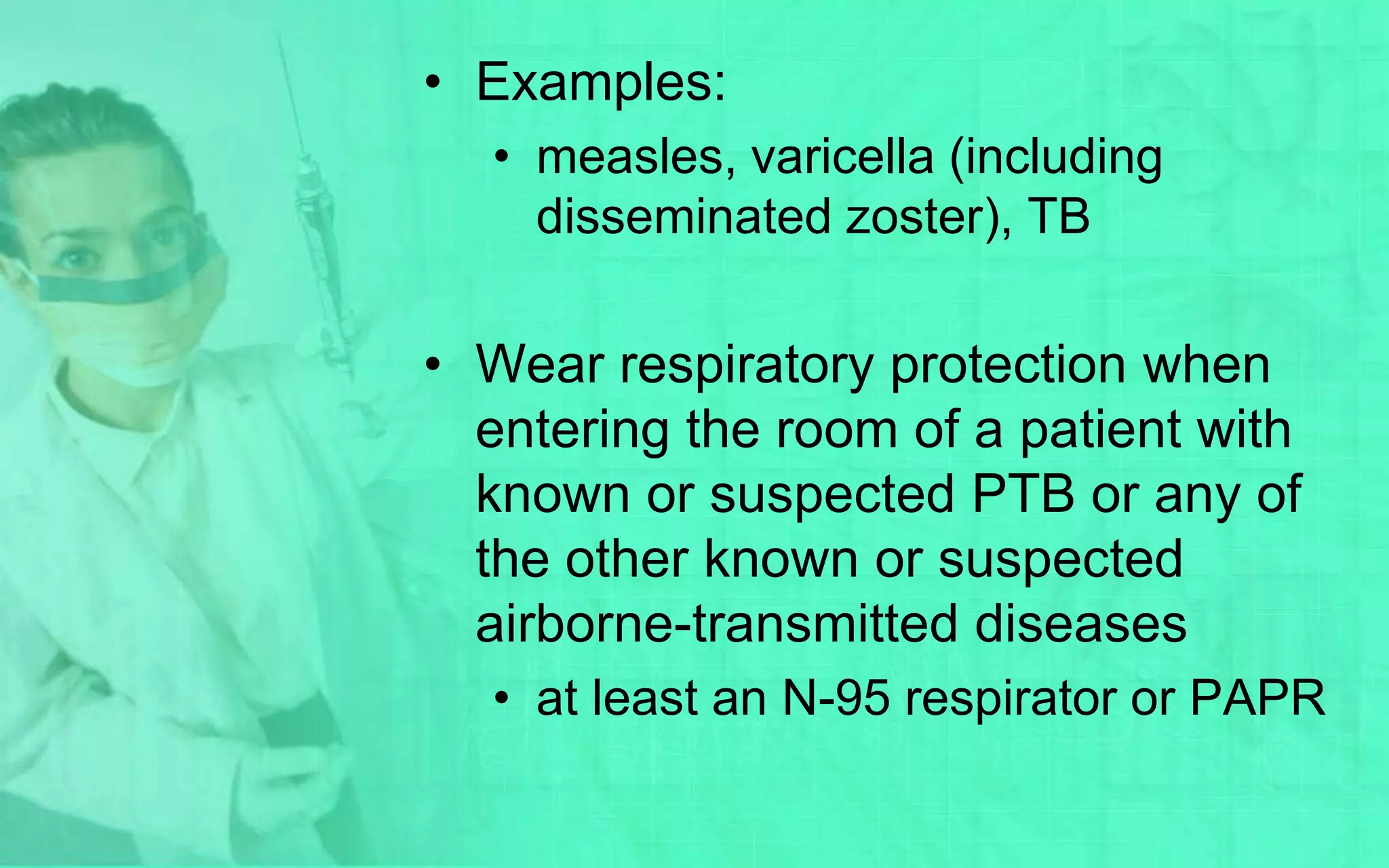 • Examples:
  • measles, varicella (including disseminated zoster), TB

• Wear respiratory protection when entering the room of a patient with known or suspected PTB or any of the other known or suspected airborne-transmitted diseases
  • at least an N-95 respirator or PAPR